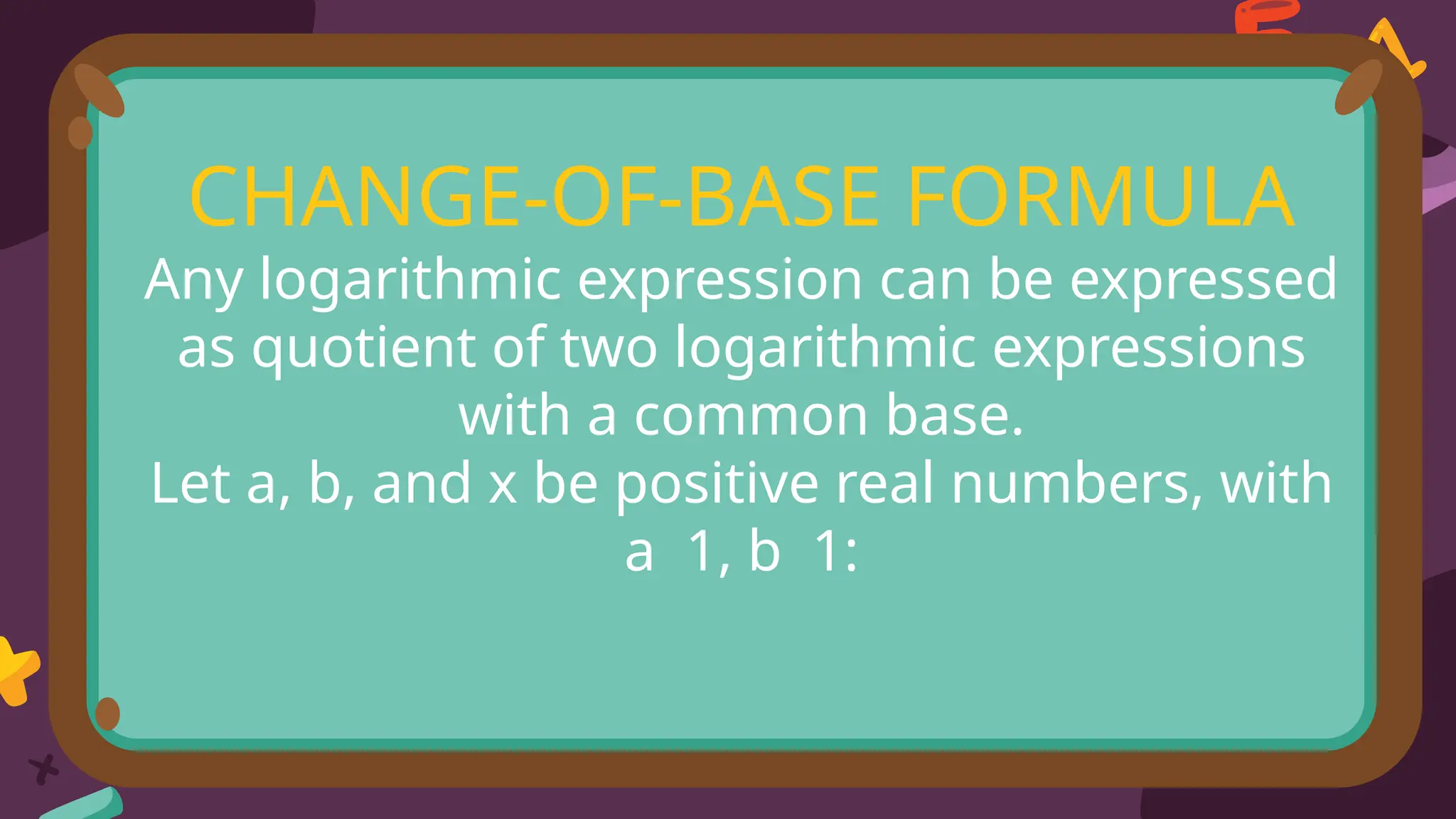 CHANGE-OF-BASE FORMULA

Any logarithmic expression can be expressed as quotient of two logarithmic expressions with a common base.

Let a, b, and x be positive real numbers, with a  1, b  1: